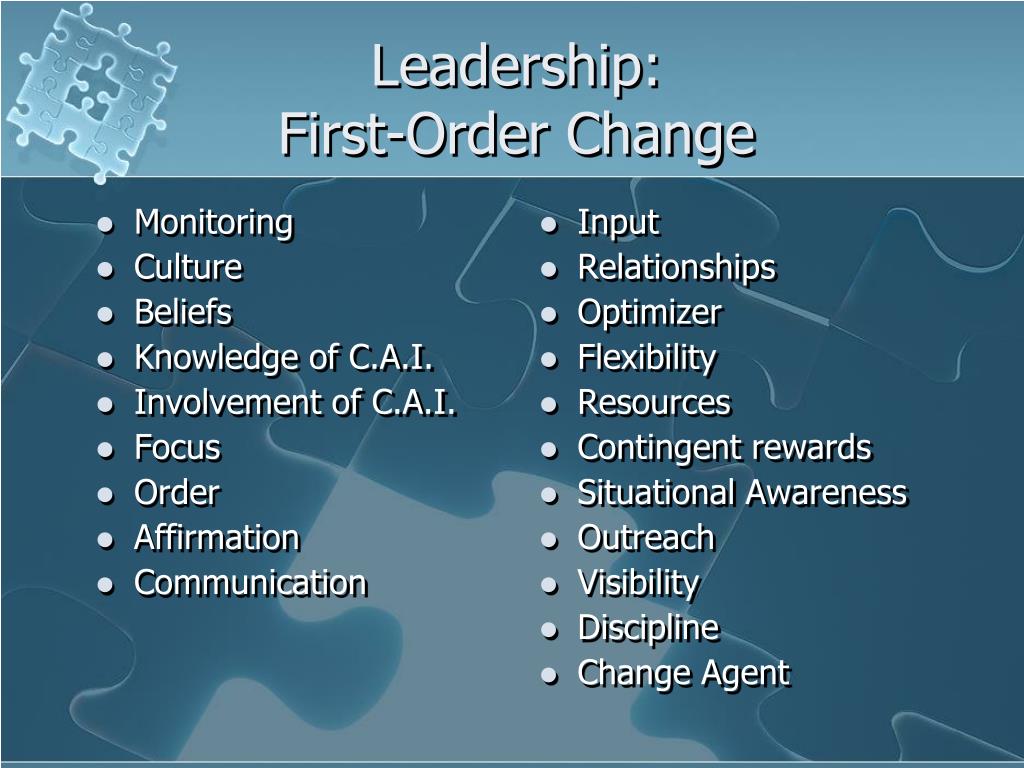 Leadership:
First-Order Change

- Monitoring
- Culture
- Beliefs
- Knowledge of C.A.I.
- Involvement of C.A.I.
- Focus
- Order
- Affirmation
- Communication

- Input
- Relationships
- Optimizer
- Flexibility
- Resources
- Contingent rewards
- Situational Awareness
- Outreach
- Visibility
- Discipline
- Change Agent